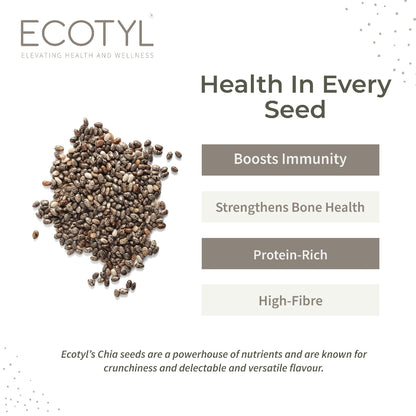 ECOTYL
ELEVATING HEALTH AND WELLNESS

Health In Every Seed

Boosts Immunity

Strengthens Bone Health

Protein-Rich

High-Fibre

Ecotyl's Chia seeds are a powerhouse of nutrients and are known for crunchiness and delectable and versatile flavour.